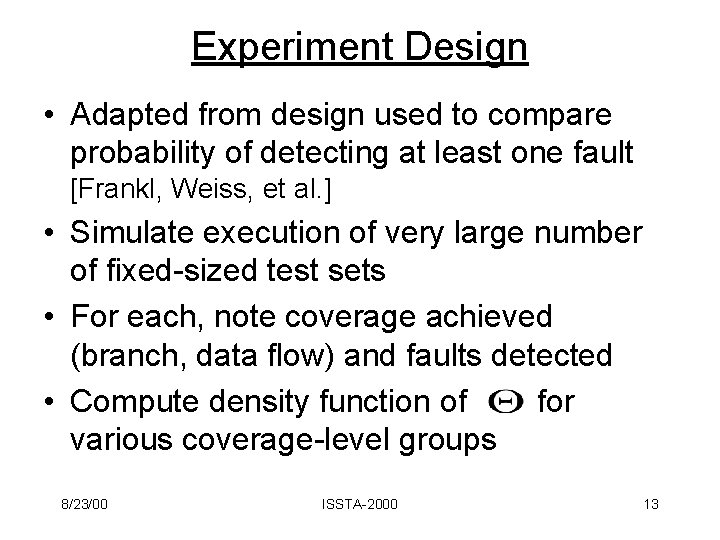 Experiment Design

• Adapted from design used to compare probability of detecting at least one fault [Frankl, Weiss, et al.]

• Simulate execution of very large number of fixed-sized test sets

• For each, note coverage achieved (branch, data flow) and faults detected

• Compute density function of $\Theta$ for various coverage-level groups

8/23/00

ISSTA-2000

13